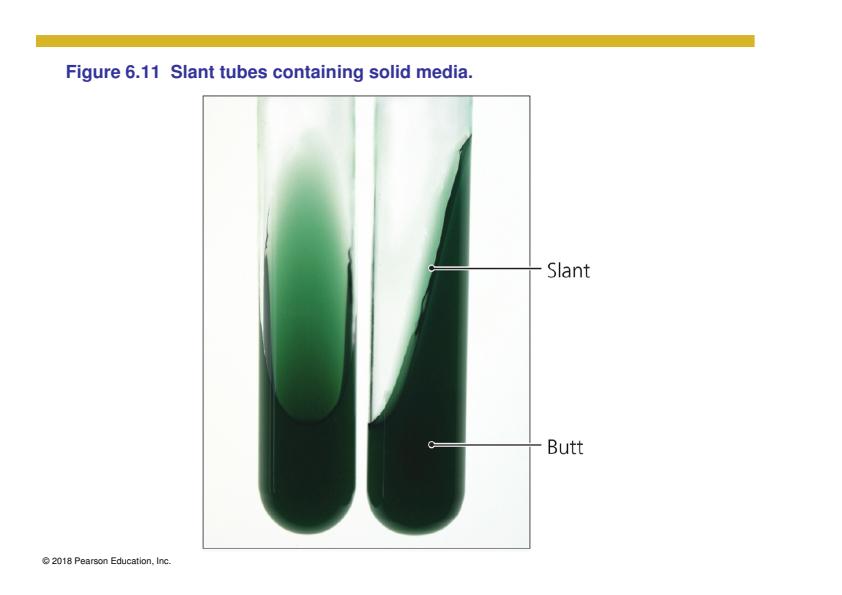 Figure 6.11 Slant tubes containing solid media.

Slant

Butt

© 2018 Pearson Education, Inc.